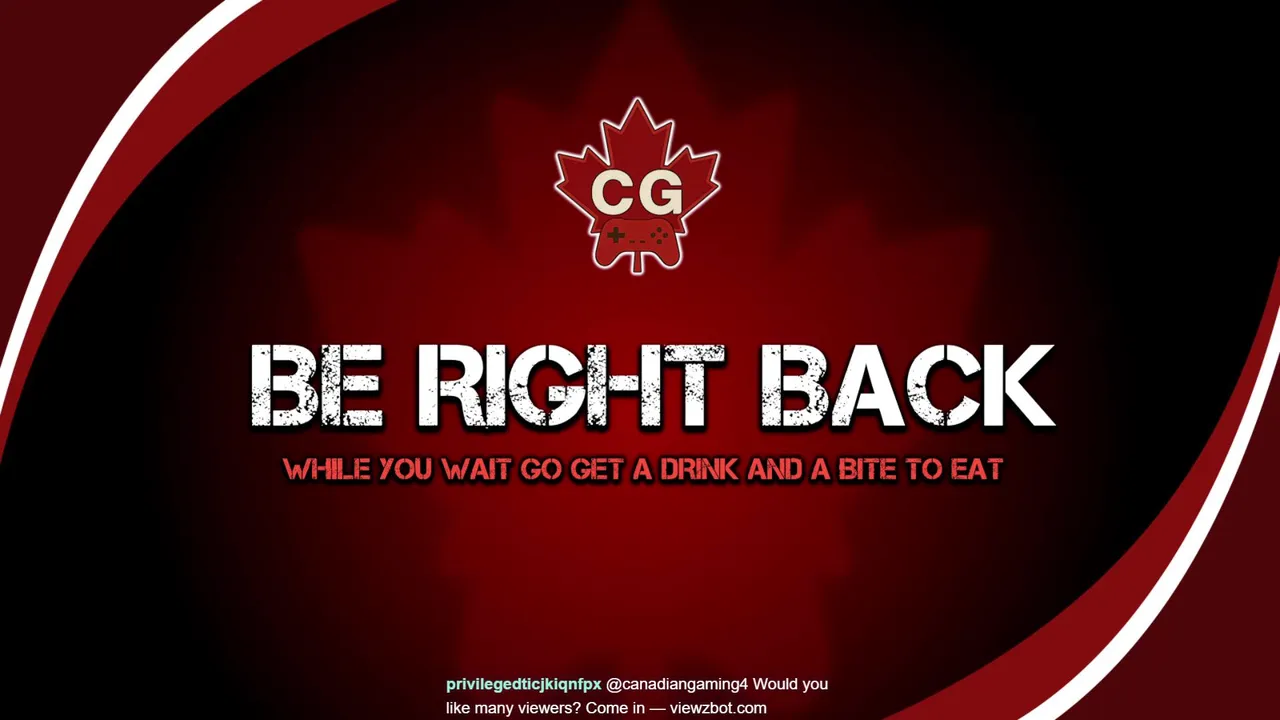 CG

BE RIGHT BACK

WHILE YOU WAIT GO GET A DRINK AND A BITE TO EAT

privilegedticjkiqnfpx @canadiangaming4 Would you like many viewers? Come in — viewzbot.com